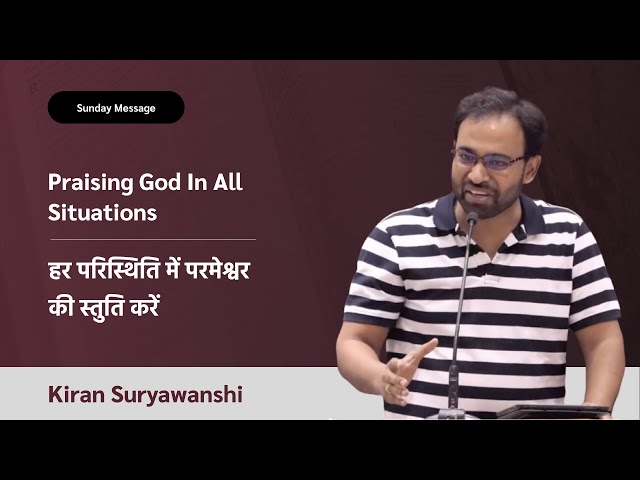 Sunday Message

Praising God In All Situations

हर परिस्थिति में परमेश्वर की स्तुति करें

Kiran Suryawanshi